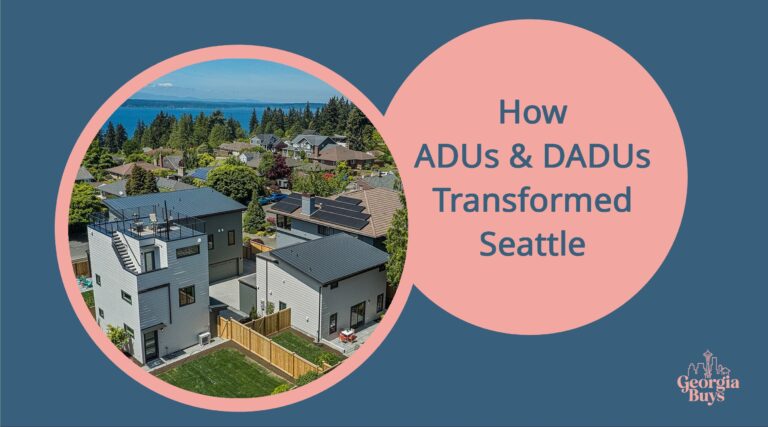 How ADUs & DADUs Transformed Seattle

Georgia Buys